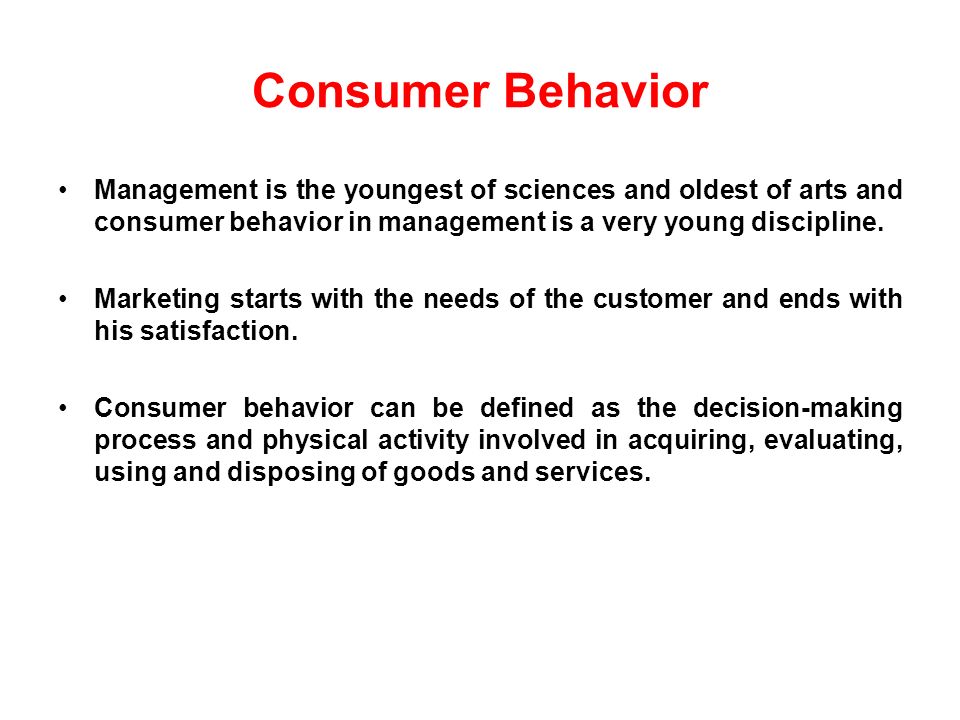 Consumer Behavior

• Management is the youngest of sciences and oldest of arts and consumer behavior in management is a very young discipline.

• Marketing starts with the needs of the customer and ends with his satisfaction.

• Consumer behavior can be defined as the decision-making process and physical activity involved in acquiring, evaluating, using and disposing of goods and services.